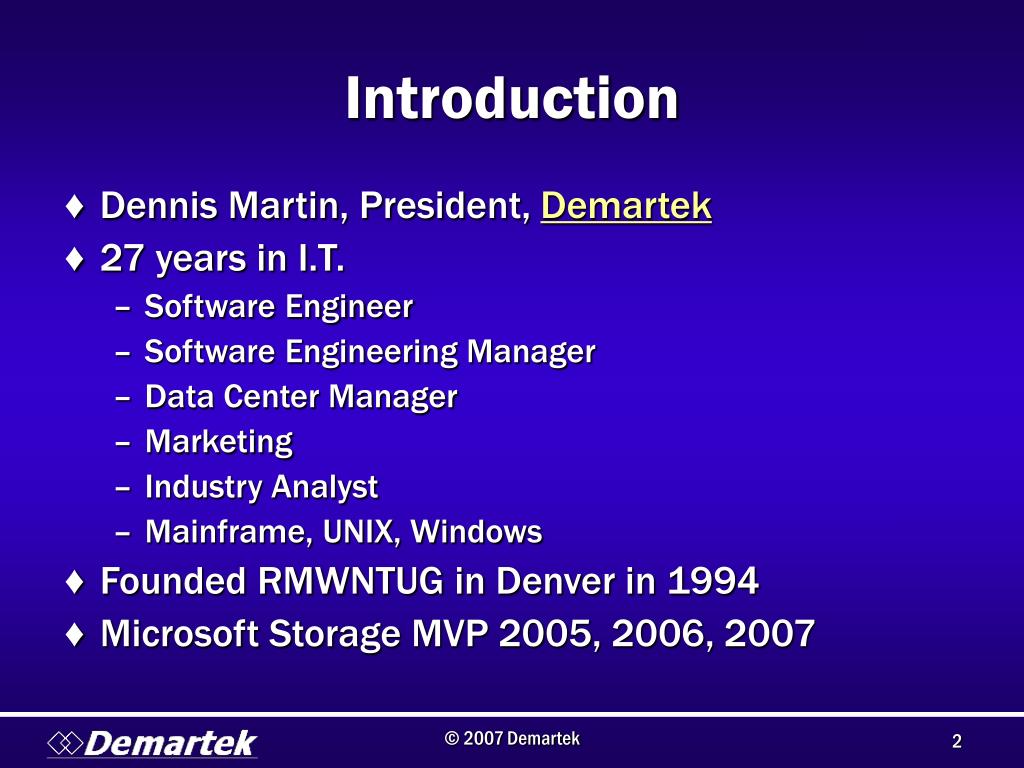 Introduction

♦ Dennis Martin, President, Demartek
♦ 27 years in I.T.
– Software Engineer
– Software Engineering Manager
– Data Center Manager
– Marketing
– Industry Analyst
– Mainframe, UNIX, Windows
♦ Founded RMWNTUG in Denver in 1994
♦ Microsoft Storage MVP 2005, 2006, 2007

Demartek

© 2007 Demartek

2